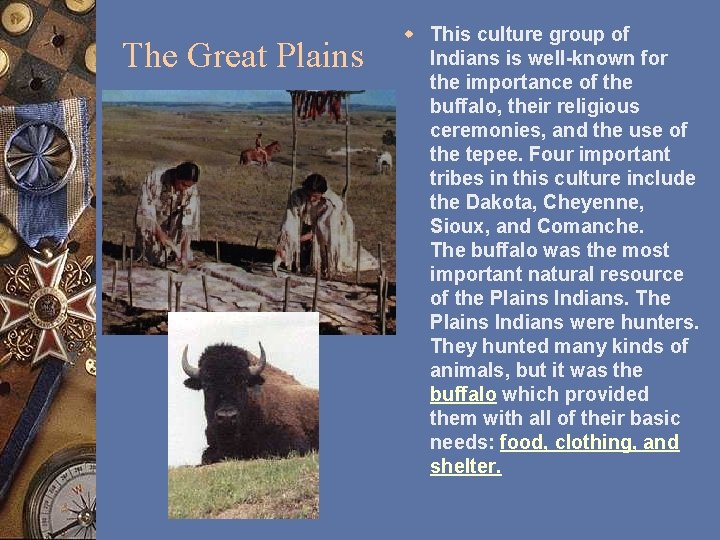 The Great Plains

This culture group of Indians is well-known for the importance of the buffalo, their religious ceremonies, and the use of the tepee. Four important tribes in this culture include the Dakota, Cheyenne, Sioux, and Comanche.
The buffalo was the most important natural resource of the Plains Indians. The Plains Indians were hunters. They hunted many kinds of animals, but it was the buffalo which provided them with all of their basic needs: food, clothing, and shelter.